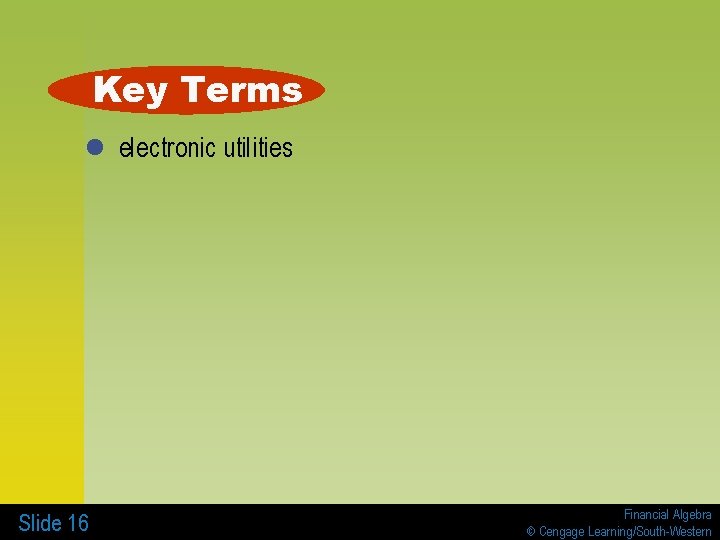 Key Terms

electronic utilities

Slide 16

Financial Algebra
© Cengage Learning/South-Western